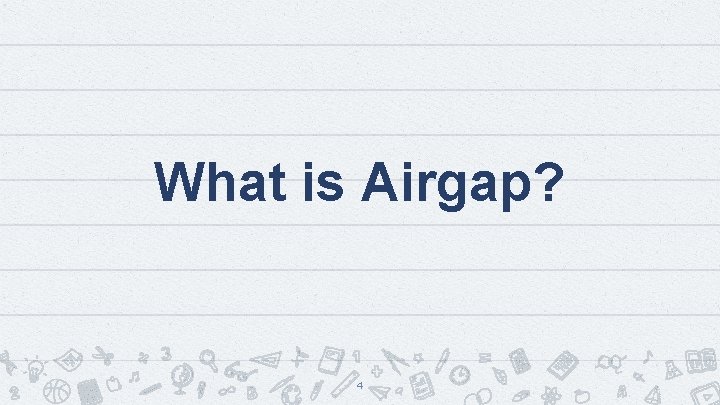 What is Airgap?

4